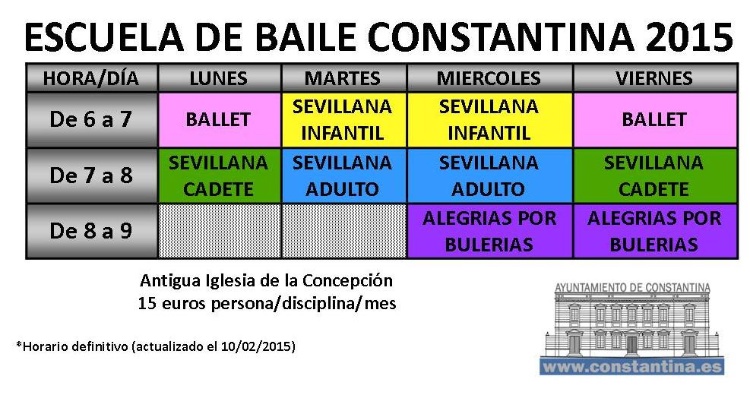 ESCUELA DE BAILE CONSTANTINA 2015

| HORA/DÍA | LUNES | MARTES | MIERCOLES | VIERNES |
|---|---|---|---|---|
| De 6 a 7 | BALLET | SEVILLANA INFANTIL | SEVILLANA INFANTIL | BALLET |
| De 7 a 8 | SEVILLANA CADETE | SEVILLANA ADULTO | SEVILLANA ADULTO | SEVILLANA CADETE |
| De 8 a 9 | | | ALEGRIAS POR BULERIAS | ALEGRIAS POR BULERIAS |

Antigua Iglesia de la Concepción
15 euros persona/disciplina/mes

*Horario definitivo (actualizado el 10/02/2015)

AYUNTAMIENTO DE CONSTANTINA
www.constantina.es